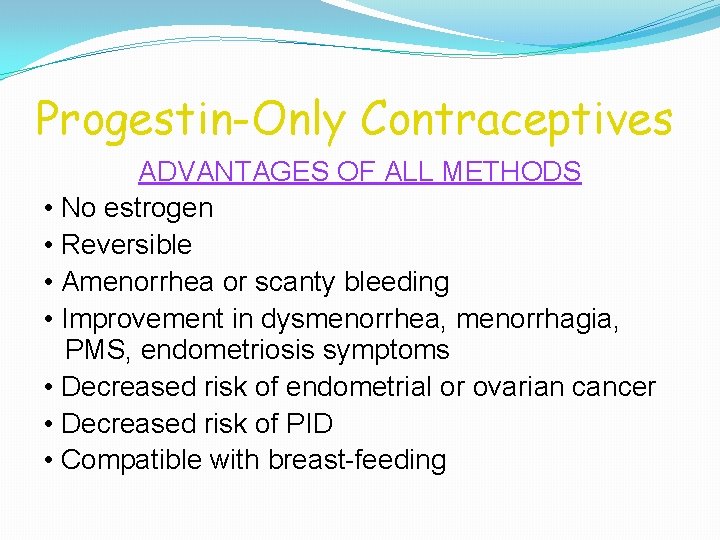 Progestin-Only Contraceptives

ADVANTAGES OF ALL METHODS

• No estrogen
• Reversible
• Amenorrhea or scanty bleeding
• Improvement in dysmenorrhea, menorrhagia, PMS, endometriosis symptoms
• Decreased risk of endometrial or ovarian cancer
• Decreased risk of PID
• Compatible with breast-feeding